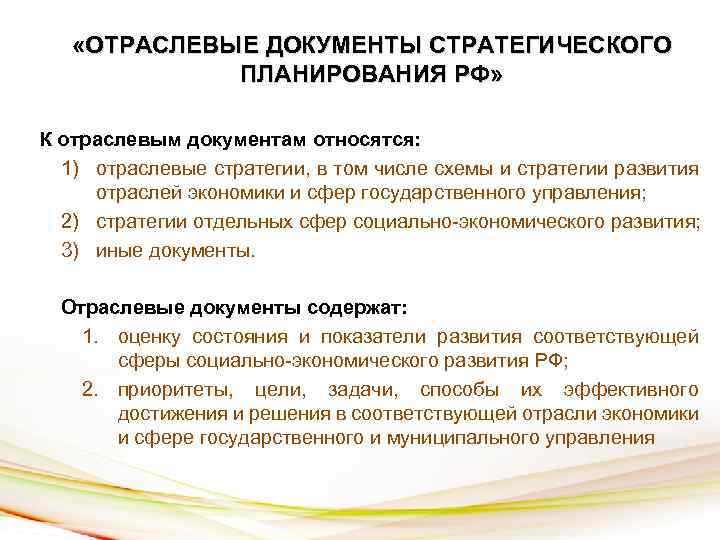 «ОТРАСЛЕВЫЕ ДОКУМЕНТЫ СТРАТЕГИЧЕСКОГО ПЛАНИРОВАНИЯ РФ»

К отраслевым документам относятся:
1) отраслевые стратегии, в том числе схемы и стратегии развития отраслей экономики и сфер государственного управления;
2) стратегии отдельных сфер социально-экономического развития;
3) иные документы.

Отраслевые документы содержат:
1. оценку состояния и показатели развития соответствующей сферы социально-экономического развития РФ;
2. приоритеты, цели, задачи, способы их эффективного достижения и решения в соответствующей отрасли экономики и сфере государственного и муниципального управления